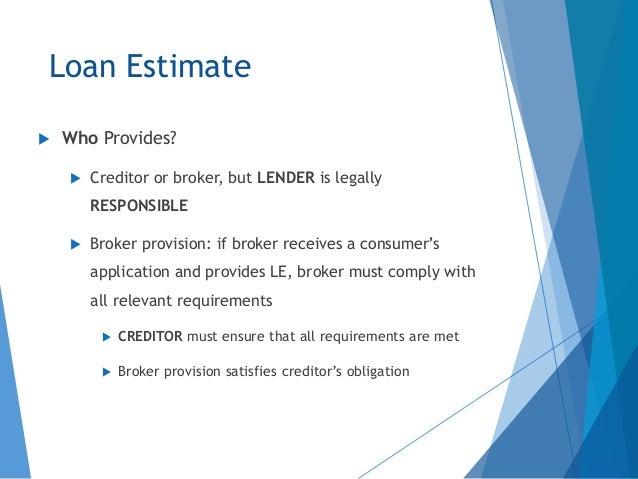 Loan Estimate

Who Provides?

Creditor or broker, but LENDER is legally RESPONSIBLE

Broker provision: if broker receives a consumer's application and provides LE, broker must comply with all relevant requirements

CREDITOR must ensure that all requirements are met

Broker provision satisfies creditor's obligation